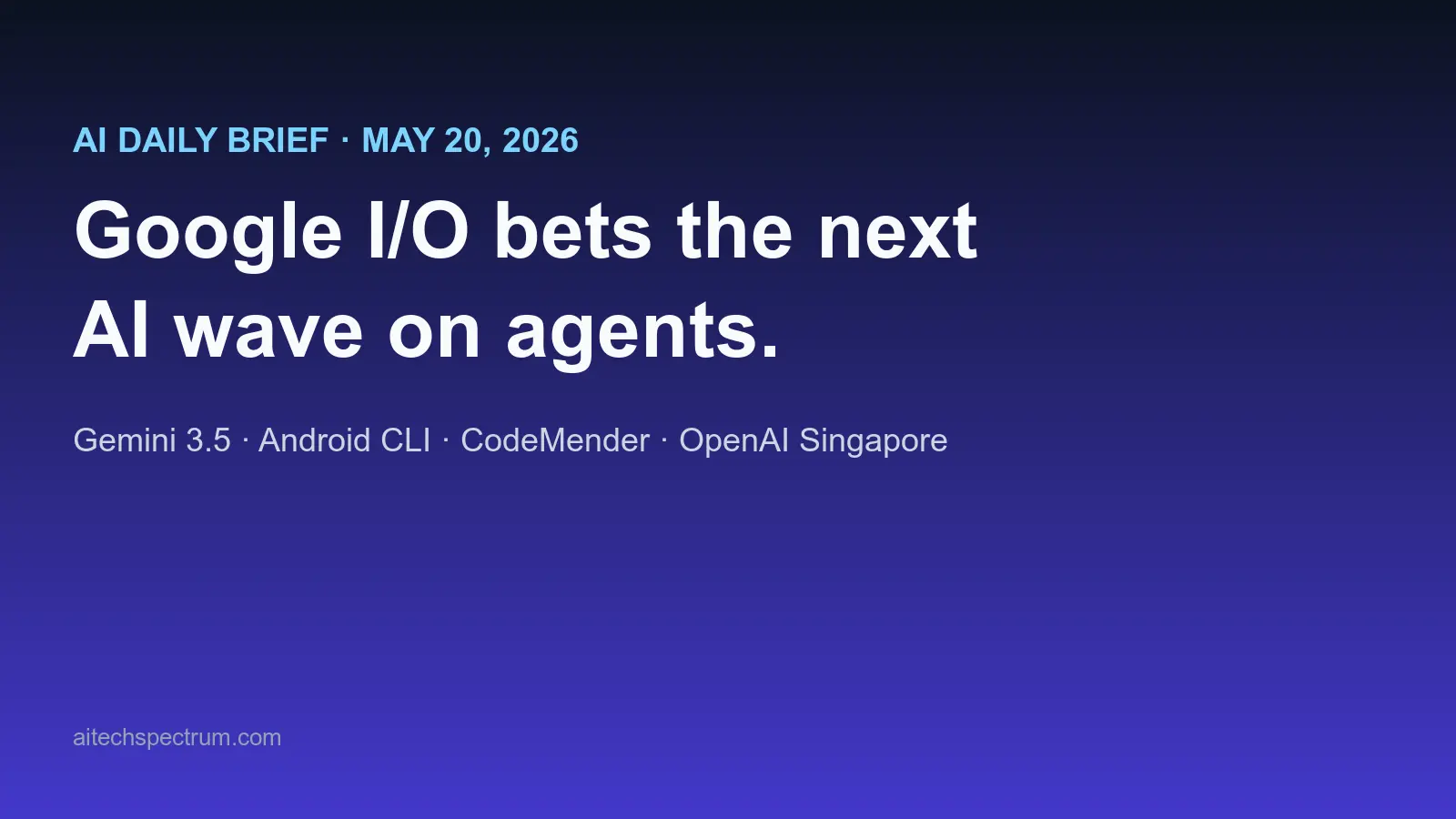 AI DAILY BRIEF · MAY 20, 2026

Google I/O bets the next AI wave on agents.

Gemini 3.5 · Android CLI · CodeMender · OpenAI Singapore

aitechspectrum.com